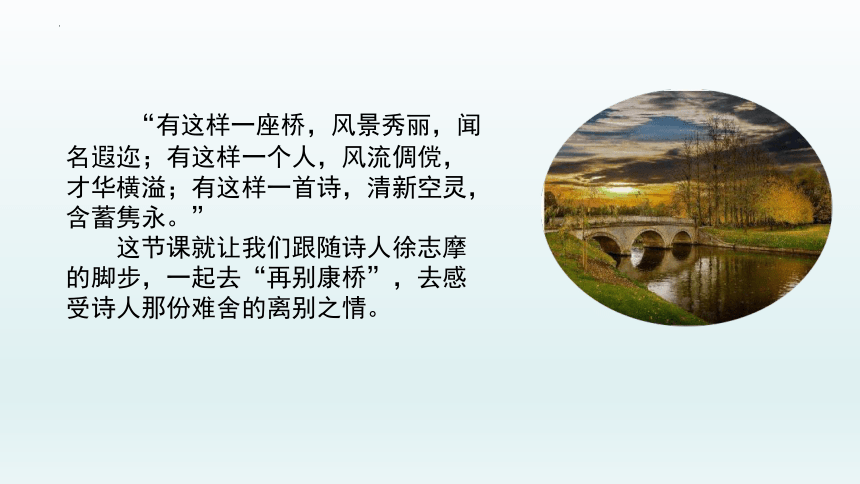 “有这样一座桥，风景秀丽，闻名遐迩；有这样一个人，风流倜傥，才华横溢；有这样一首诗，清新空灵，含蓄隽永。”

这节课就让我们跟随诗人徐志摩的脚步，一起去“再别康桥”，去感受诗人那份难舍的离别之情。